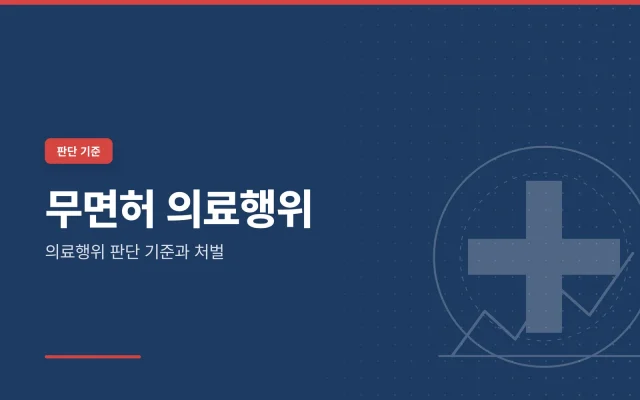 판단 기준

무면허 의료행위

의료행위 판단 기준과 처벌